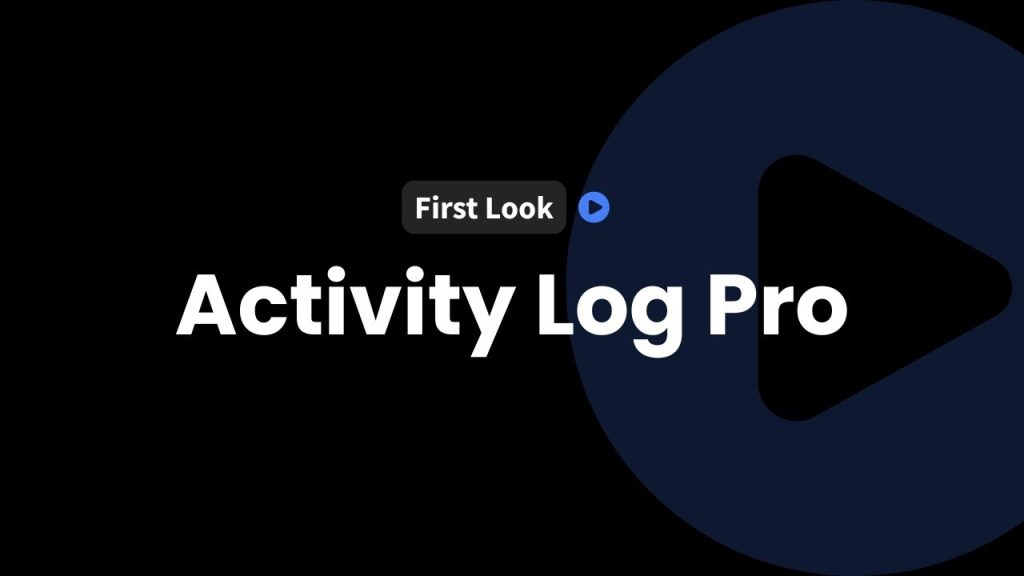 First Look

Activity Log Pro